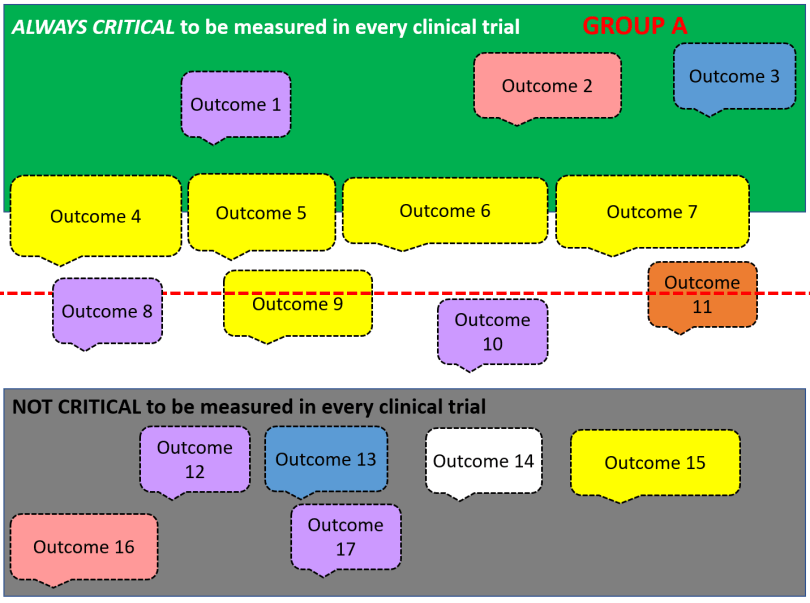 ALWAYS CRITICAL to be measured in every clinical trial

GROUP A

Outcome 1

Outcome 2

Outcome 3

Outcome 4

Outcome 5

Outcome 6

Outcome 7

Outcome 8

Outcome 9

Outcome 10

Outcome 11

NOT CRITICAL to be measured in every clinical trial

Outcome 12

Outcome 13

Outcome 14

Outcome 15

Outcome 16

Outcome 17